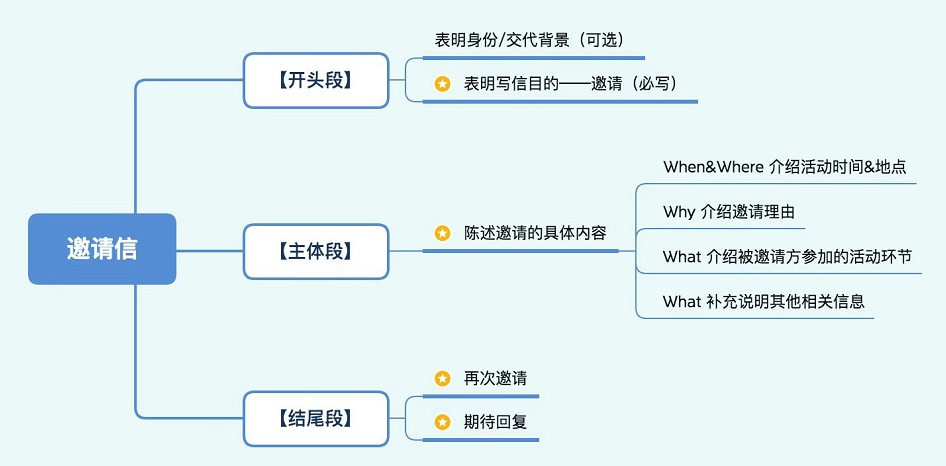 邀请信

【开头段】
表明身份/交代背景（可选）
表明写信目的——邀请（必写）

【主体段】
陈述邀请的具体内容
When&Where 介绍活动时间&地点
Why 介绍邀请理由
What 介绍被邀请方参加的活动环节
What 补充说明其他相关信息

【结尾段】
再次邀请
期待回复